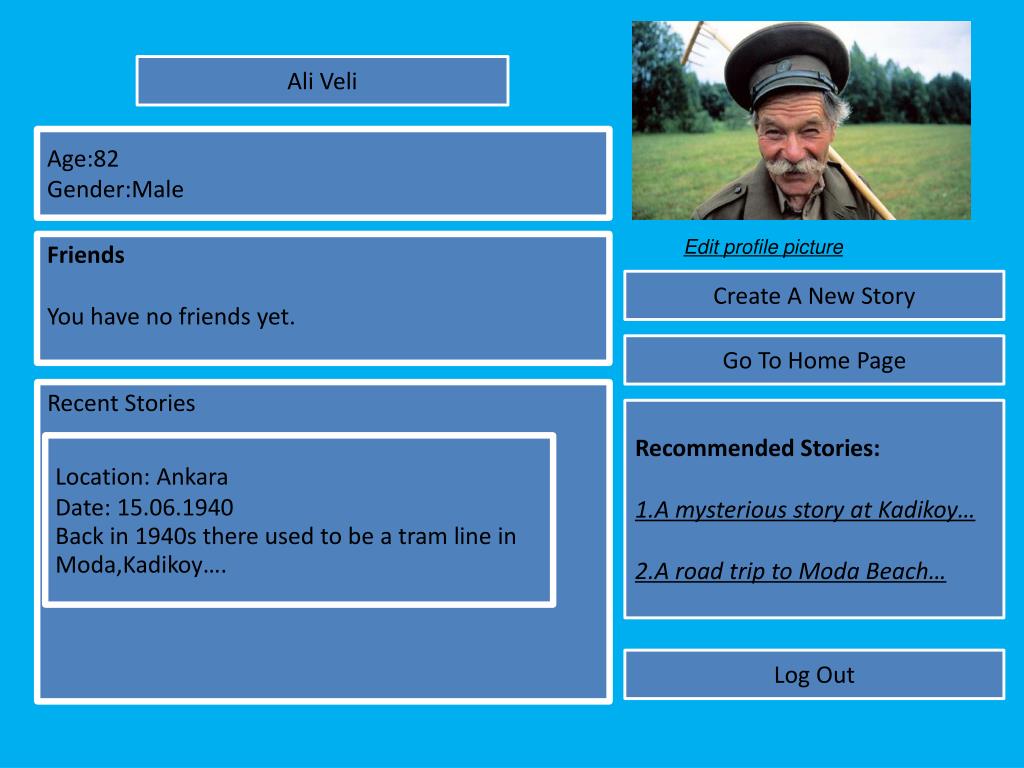 Ali Veli

Age:82
Gender:Male

Friends

You have no friends yet.

Recent Stories

Location: Ankara
Date: 15.06.1940
Back in 1940s there used to be a tram line in Moda,Kadikoy….

Edit profile picture

Create A New Story

Go To Home Page

Recommended Stories:

1.A mysterious story at Kadikoy…

2.A road trip to Moda Beach…

Log Out